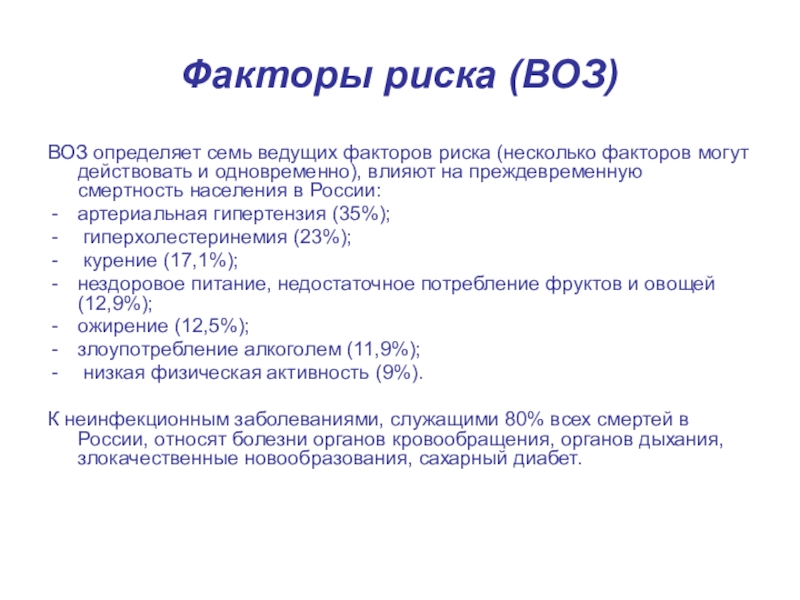 Факторы риска (ВОЗ)

ВОЗ определяет семь ведущих факторов риска (несколько факторов могут действовать и одновременно), влияют на преждевременную смертность населения в России:
- артериальная гипертензия (35%);
- гиперхолестеринемия (23%);
- курение (17,1%);
- нездоровое питание, недостаточное потребление фруктов и овощей (12,9%);
- ожирение (12,5%);
- злоупотребление алкоголем (11,9%);
- низкая физическая активность (9%).

К неинфекционным заболеваниями, служащими 80% всех смертей в России, относят болезни органов кровообращения, органов дыхания, злокачественные новообразования, сахарный диабет.